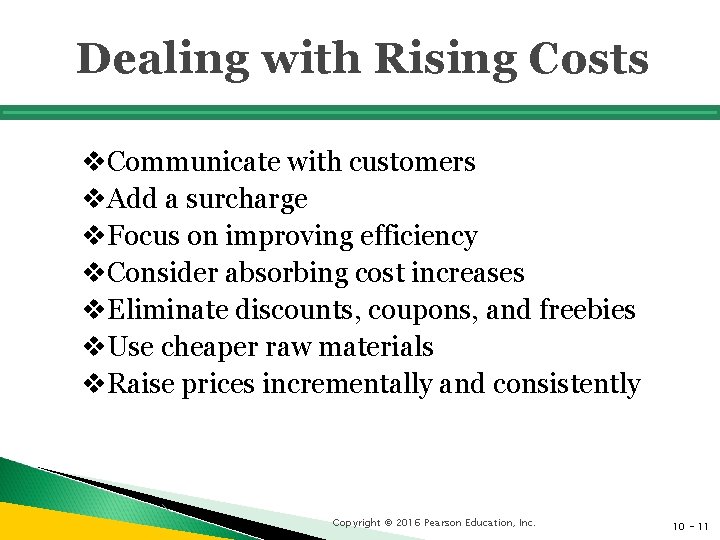 Dealing with Rising Costs

❖Communicate with customers
❖Add a surcharge
❖Focus on improving efficiency
❖Consider absorbing cost increases
❖Eliminate discounts, coupons, and freebies
❖Use cheaper raw materials
❖Raise prices incrementally and consistently

Copyright © 2016 Pearson Education, Inc.

10 - 11